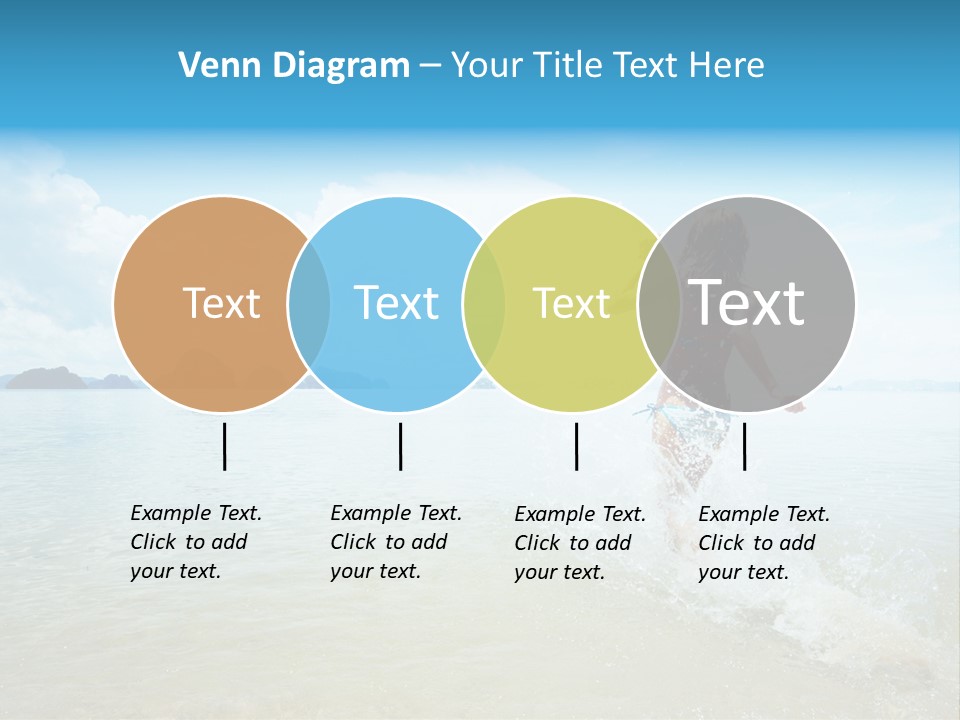 Venn Diagram – Your Title Text Here

Text

Text

Text

Text

Example Text. Click to add your text.

Example Text. Click to add your text.

Example Text. Click to add your text.

Example Text. Click to add your text.